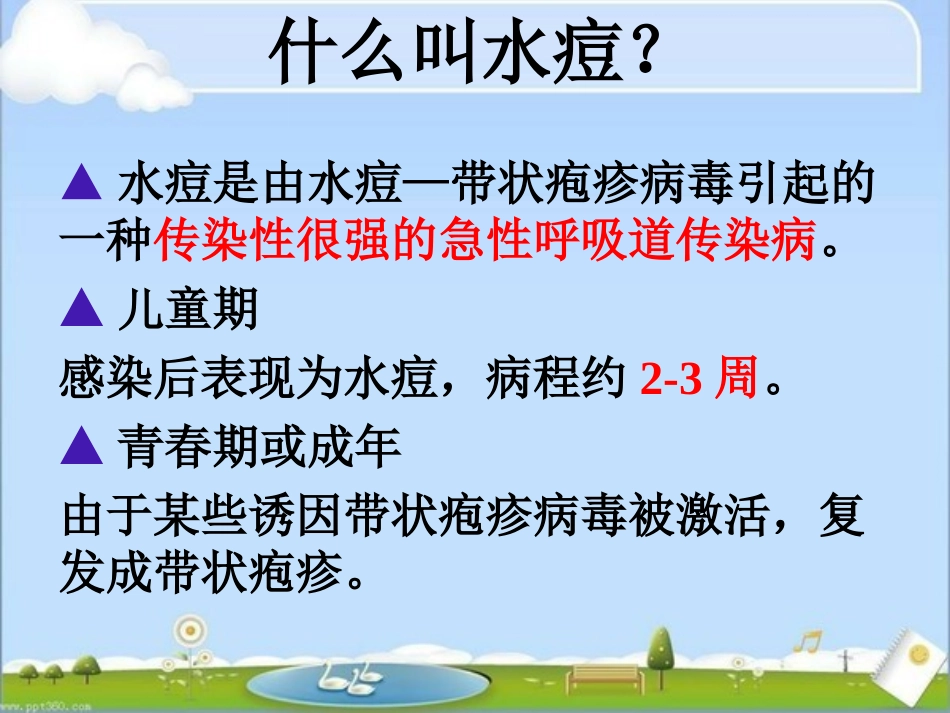 什么叫水痘?

▲ 水痘是由水痘—带状疱疹病毒引起的一种传染性很强的急性呼吸道传染病。

▲ 儿童期

感染后表现为水痘，病程约 2-3 周。

▲ 青春期或成年

由于某些诱因带状疱疹病毒被激活，复发成带状疱疹。

www.ppt360.com